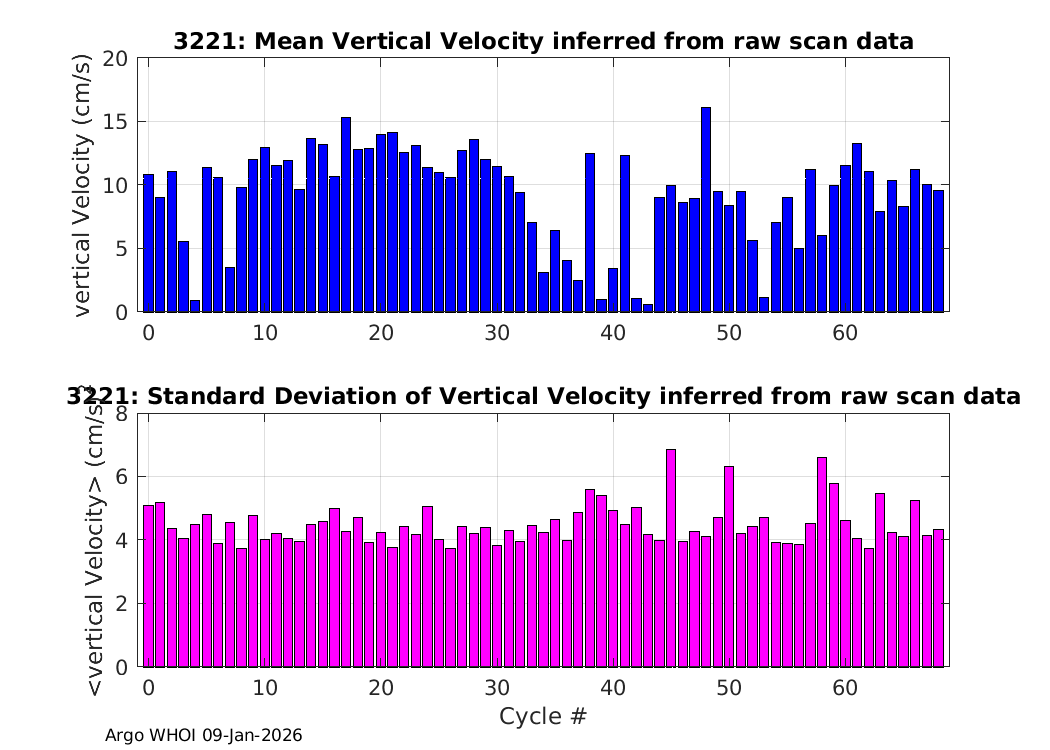 3221: Mean Vertical Velocity inferred from raw scan data

vertical Velocity (cm/s)

20
15
10
5
0

0 10 20 30 40 50 60

3221: Standard Deviation of Vertical Velocity inferred from raw scan data

<vertical Velocity> (cm/s)

8
6
4
2
0

0 10 20 30 40 50 60

Cycle #

Argo WHOI 09-Jan-2026